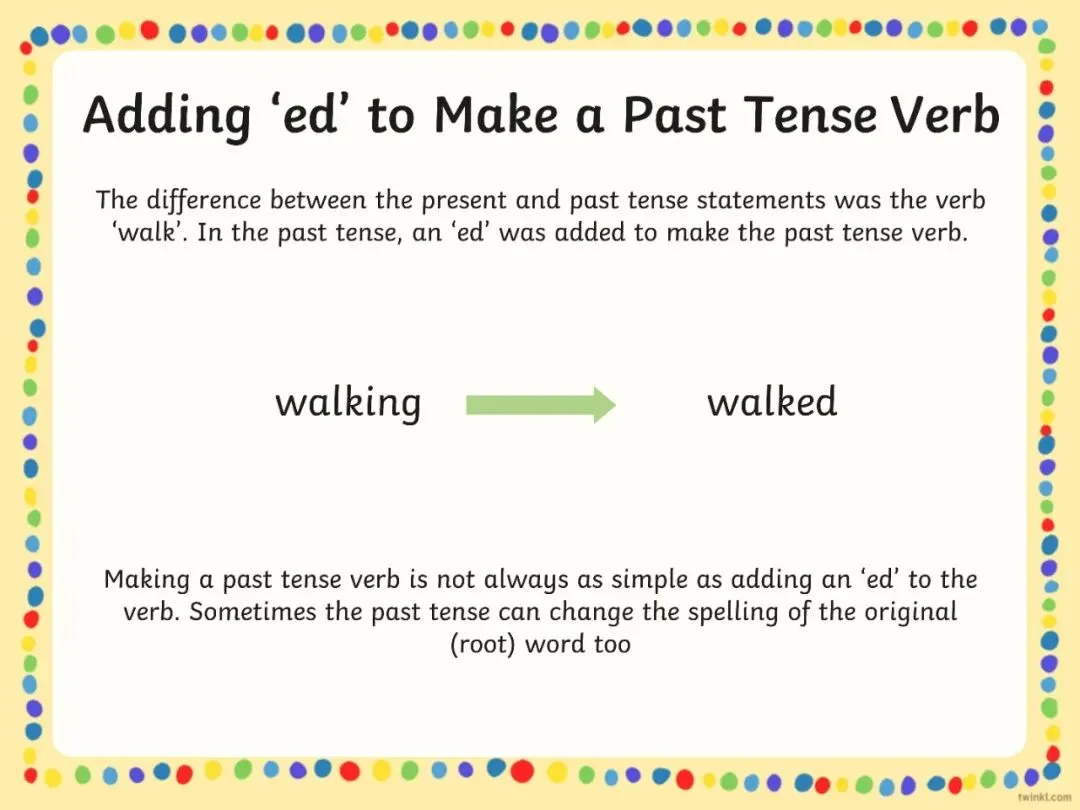 Adding ‘ed’ to Make a Past Tense Verb

The difference between the present and past tense statements was the verb ‘walk’. In the past tense, an ‘ed’ was added to make the past tense verb.

walking

walked

Making a past tense verb is not always as simple as adding an ‘ed’ to the verb. Sometimes the past tense can change the spelling of the original (root) word too

twinkl.com